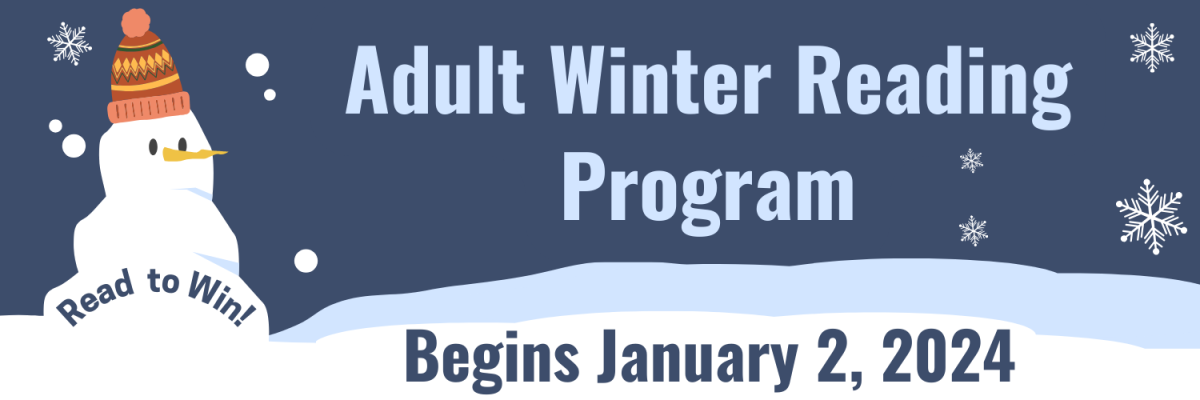 Adult Winter Reading Program

Read to Win!

Begins January 2, 2024